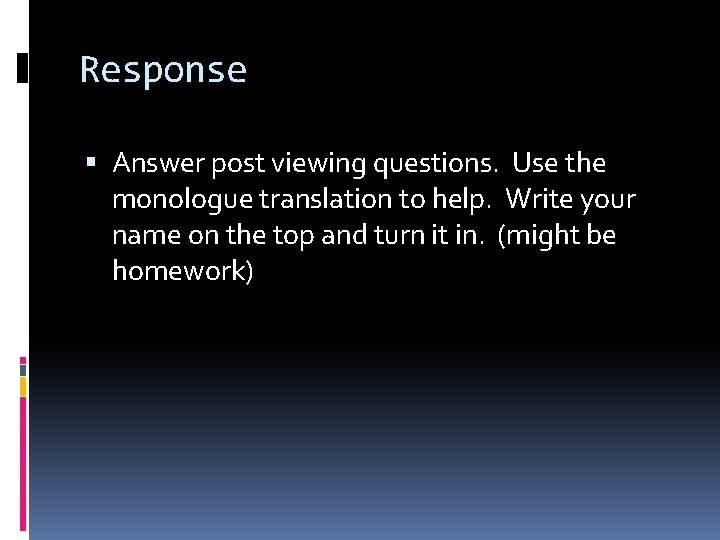 Response

▪ Answer post viewing questions. Use the monologue translation to help. Write your name on the top and turn it in. (might be homework)